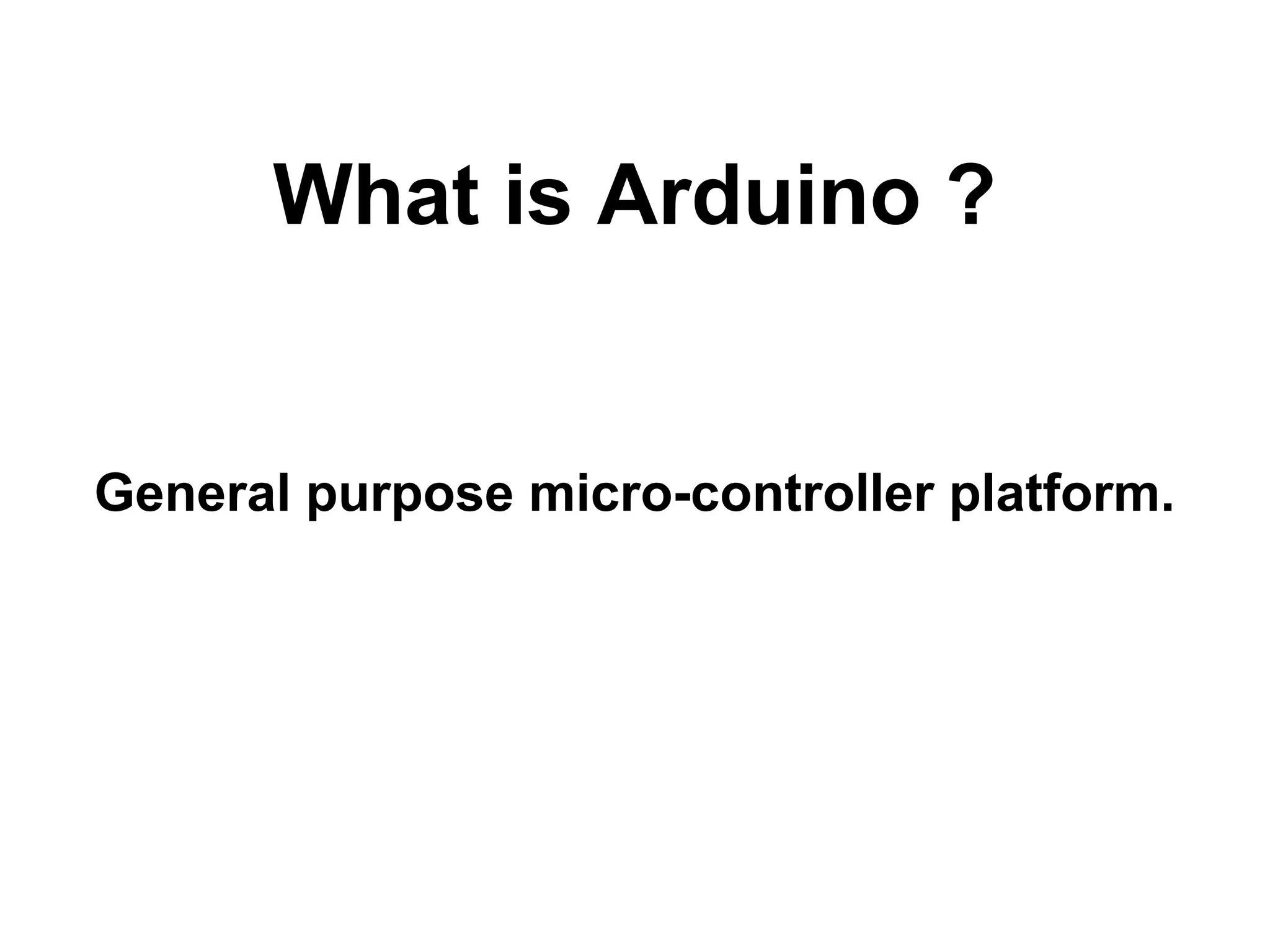 What is Arduino ?

General purpose micro-controller platform.